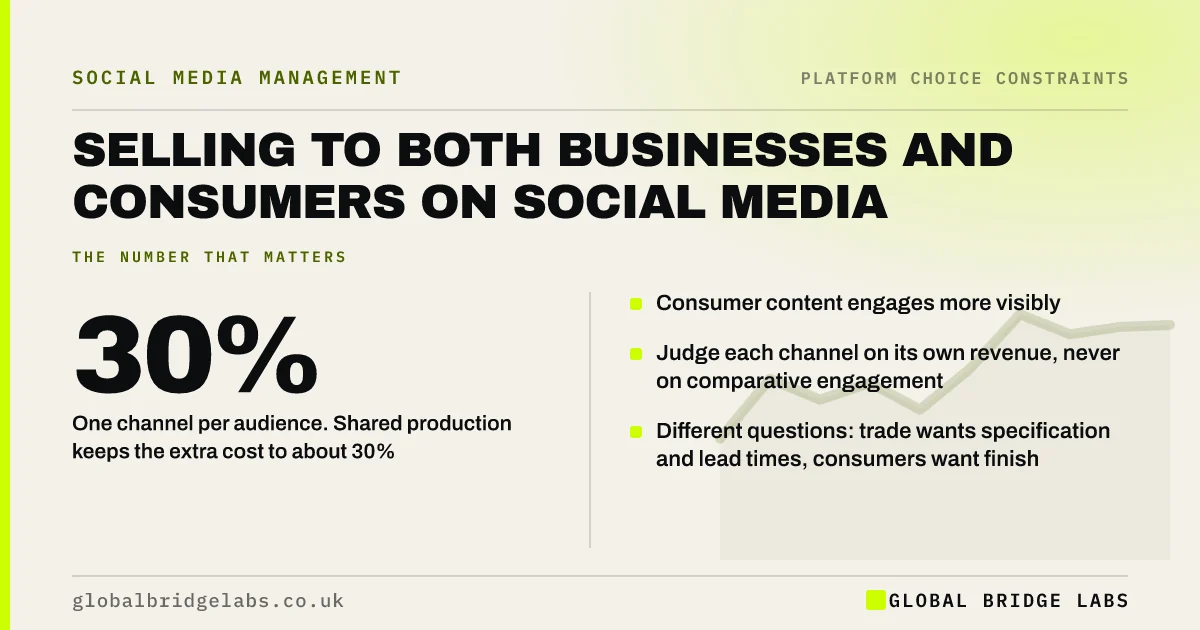 SOCIAL MEDIA MANAGEMENT

PLATFORM CHOICE CONSTRAINTS

SELLING TO BOTH BUSINESSES AND CONSUMERS ON SOCIAL MEDIA

THE NUMBER THAT MATTERS

30%

One channel per audience. Shared production keeps the extra cost to about 30%

Consumer content engages more visibly

Judge each channel on its own revenue, never on comparative engagement

Different questions: trade wants specification and lead times, consumers want finish

globalbridgelabs.co.uk

GLOBAL BRIDGE LABS